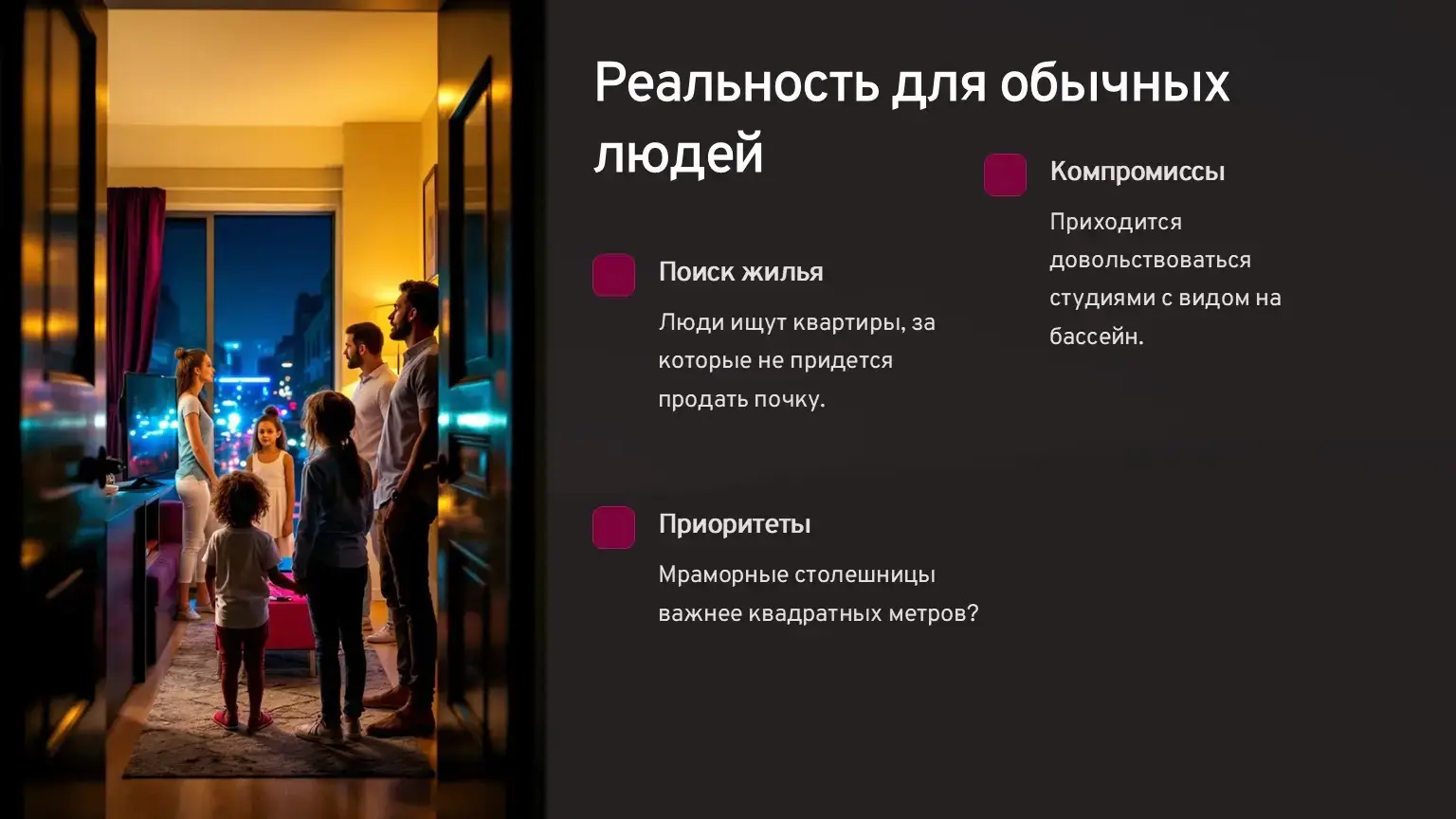 Реальность для обычных людей

Поиск жилья

Люди ищут квартиры, за которые не придется продать почку.

Приоритеты

Мраморные столешницы важнее квадратных метров?

Компромиссы

Приходится довольствоваться студиями с видом на бассейн.